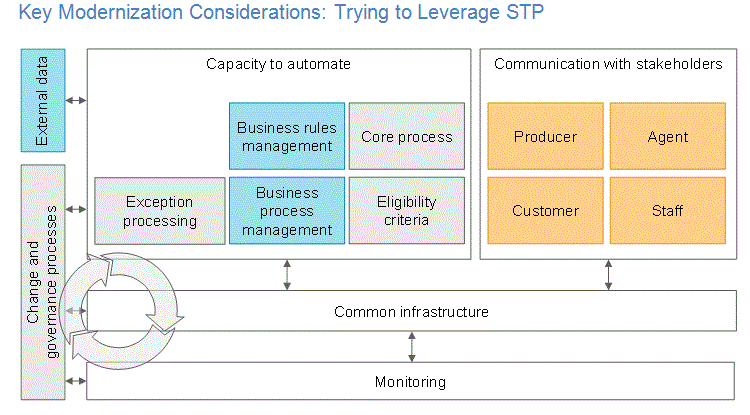 Key Modernization Considerations: Trying to Leverage STP

External data

Change and governance processes

Capacity to automate

Business rules management

Core process

Exception processing

Business process management

Eligibility criteria

Communication with stakeholders

Producer

Agent

Customer

Staff

Common infrastructure

Monitoring